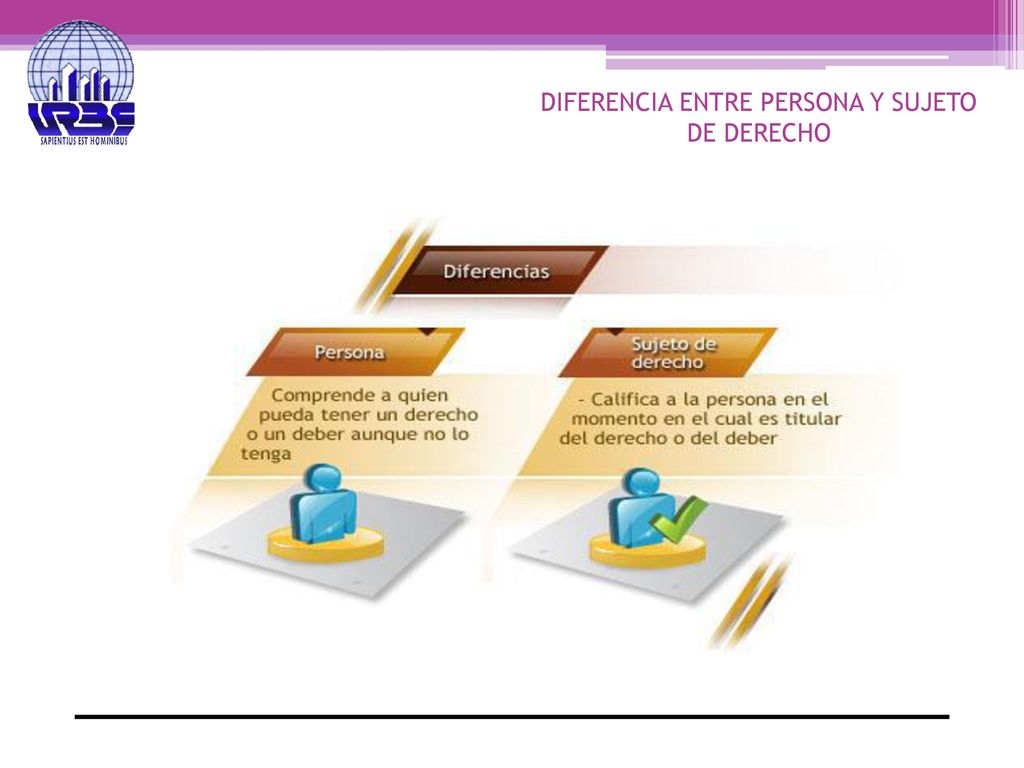 URBE
SAPIENTIUS EST HOMINIBUS

DIFERENCIA ENTRE PERSONA Y SUJETO DE DERECHO

Diferencias

Persona

Comprende a quien pueda tener un derecho o un deber aunque no lo tenga

Sujeto de derecho

- Califica a la persona en el momento en el cual es titular del derecho o del deber